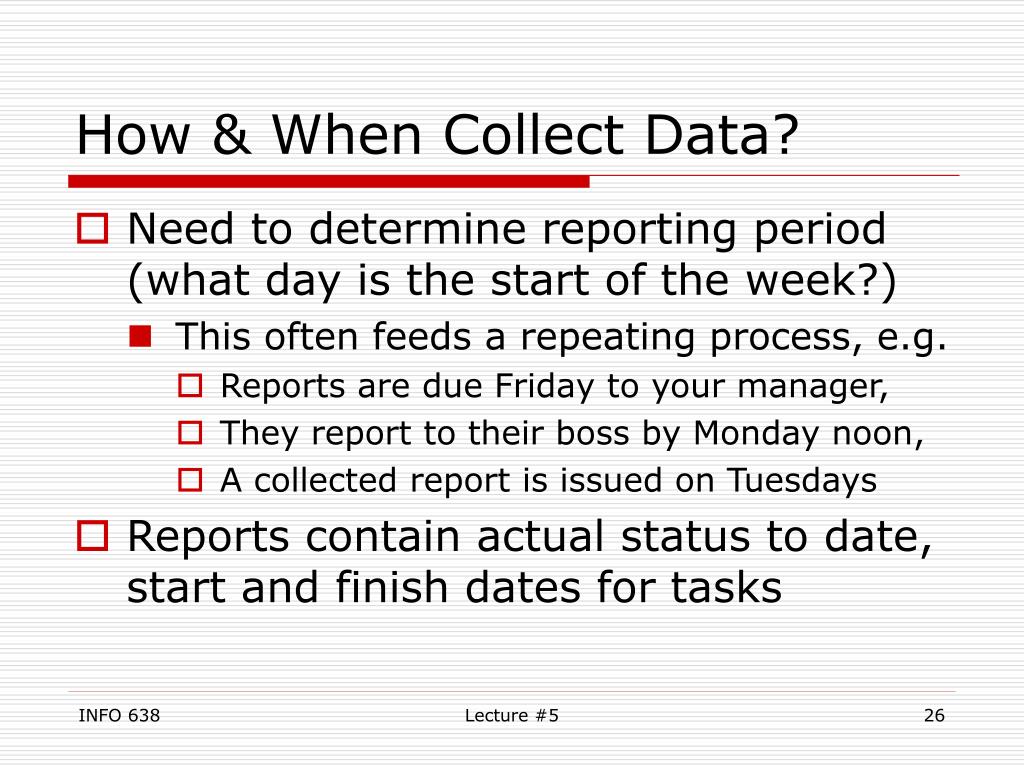 How & When Collect Data?

Need to determine reporting period (what day is the start of the week?)

This often feeds a repeating process, e.g.

Reports are due Friday to your manager,

They report to their boss by Monday noon,

A collected report is issued on Tuesdays

Reports contain actual status to date, start and finish dates for tasks

INFO 638

Lecture #5

26